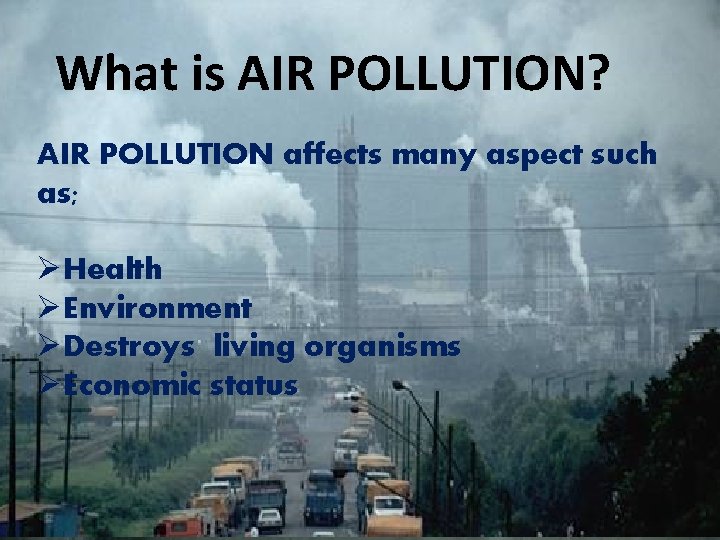 What is AIR POLLUTION?

AIR POLLUTION affects many aspect such as;

➢Health
➢Environment
➢Destroys living organisms
➢Economic status